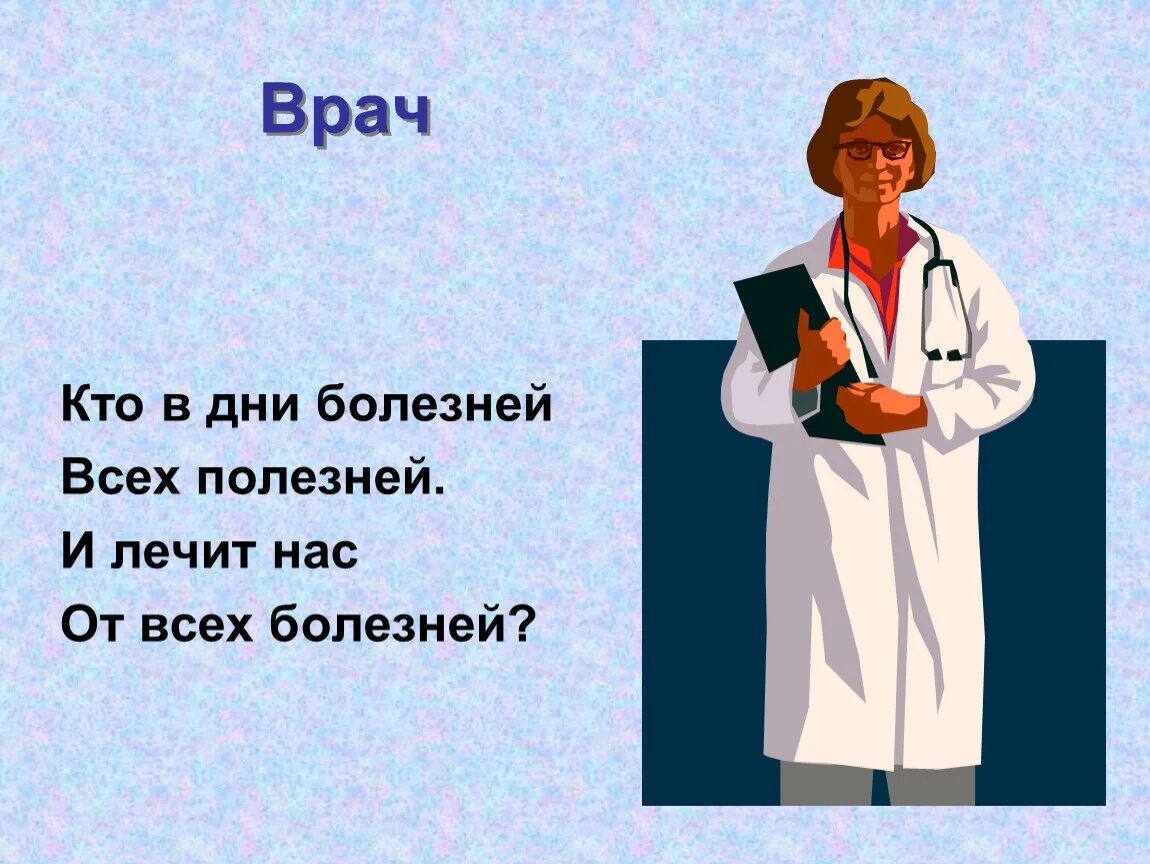 Врач

Кто в дни болезней
Всех полезней.
И лечит нас
От всех болезней?